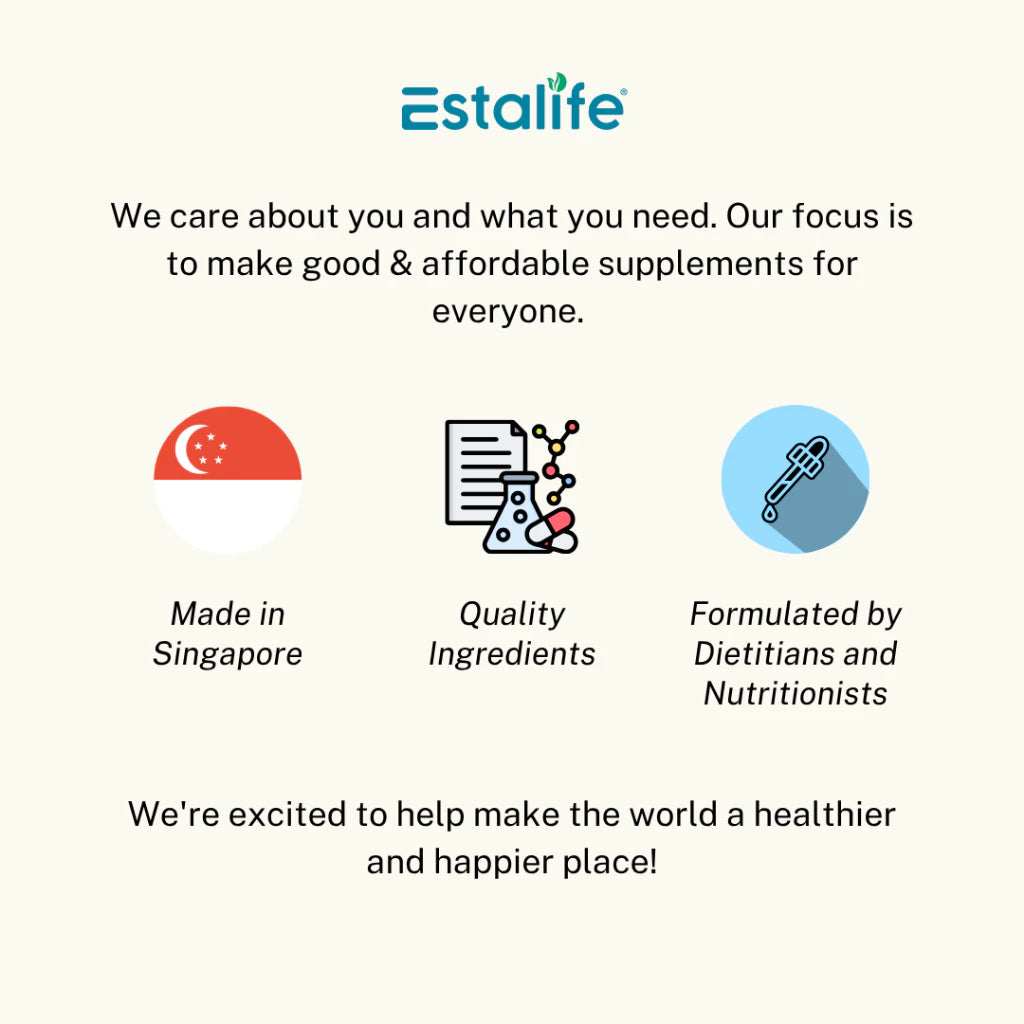 Estalife®

We care about you and what you need. Our focus is to make good & affordable supplements for everyone.

Made in Singapore

Quality Ingredients

Formulated by Dietitians and Nutritionists

We're excited to help make the world a healthier and happier place!